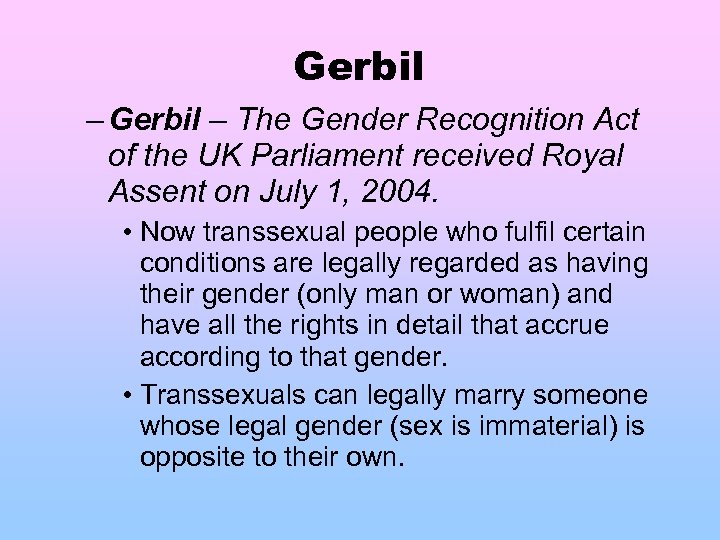 Gerbil

– Gerbil – The Gender Recognition Act of the UK Parliament received Royal Assent on July 1, 2004.

• Now transsexual people who fulfil certain conditions are legally regarded as having their gender (only man or woman) and have all the rights in detail that accrue according to that gender.

• Transsexuals can legally marry someone whose legal gender (sex is immaterial) is opposite to their own.